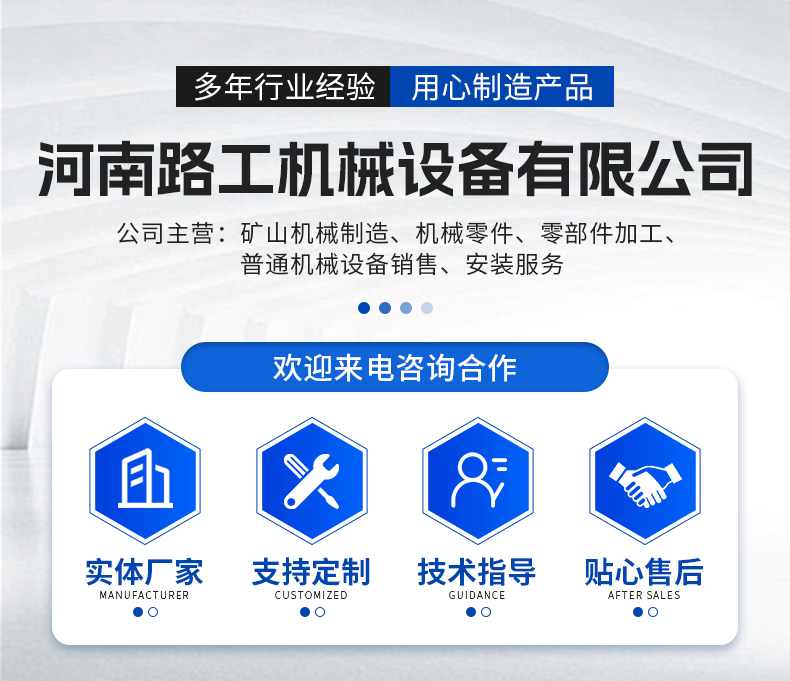 多年行业经验 用心制造产品

河南路工机械设备有限公司

公司主营：矿山机械制造、机械零件、零部件加工、普通机械设备销售、安装服务

欢迎来电咨询合作

实体厂家
MANUFACTURER

支持定制
CUSTOMIZED

技术指导
GUIDANCE

贴心售后
AFTER SALES